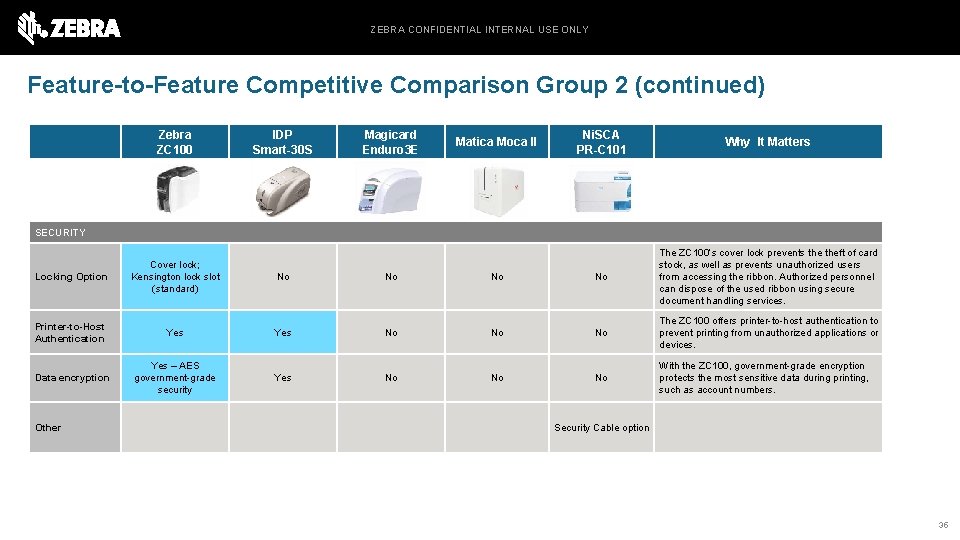 ZEBRA

ZEBRA CONFIDENTIAL INTERNAL USE ONLY

Feature-to-Feature Competitive Comparison Group 2 (continued)

| | Zebra ZC100 | IDP Smart-30S | Magicard Enduro3E | Matica Moca II | NiSCA PR-C101 | Why It Matters |
|---|---|---|---|---|---|---|
| SECURITY | | | | | | |
| Locking Option | Cover lock; Kensington lock slot (standard) | No | No | No | No | The ZC100's cover lock prevents the theft of card stock, as well as prevents unauthorized users from accessing the ribbon. Authorized personnel can dispose of the used ribbon using secure document handling services. |
| Printer-to-Host Authentication | Yes | Yes | No | No | No | The ZC100 offers printer-to-host authentication to prevent printing from unauthorized applications or devices. |
| Data encryption | Yes – AES government-grade security | Yes | No | No | No | With the ZC100, government-grade encryption protects the most sensitive data during printing, such as account numbers. |
| Other | | | | | Security Cable option | |

36